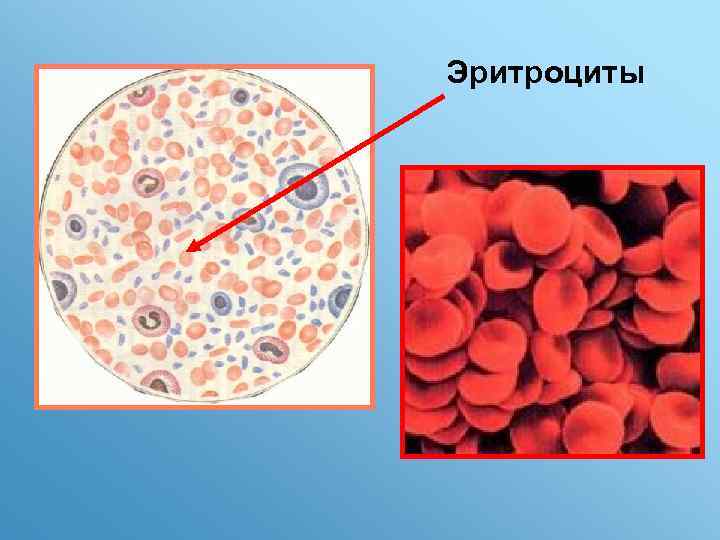 Эритроциты